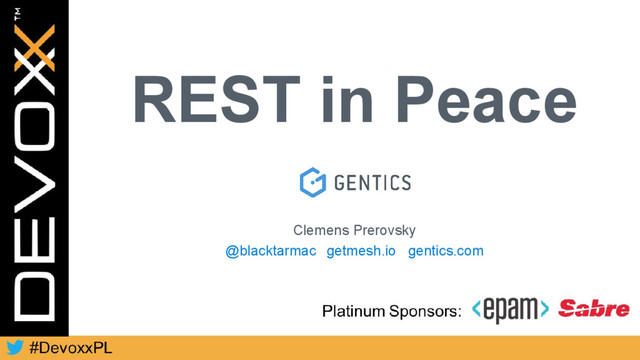 DEVOXX™

REST in Peace

GENTICS

Clemens Prerovsky
@blacktarmac getmesh.io gentics.com

Platinum Sponsors: <epam> Sabre

#DevoxxPL